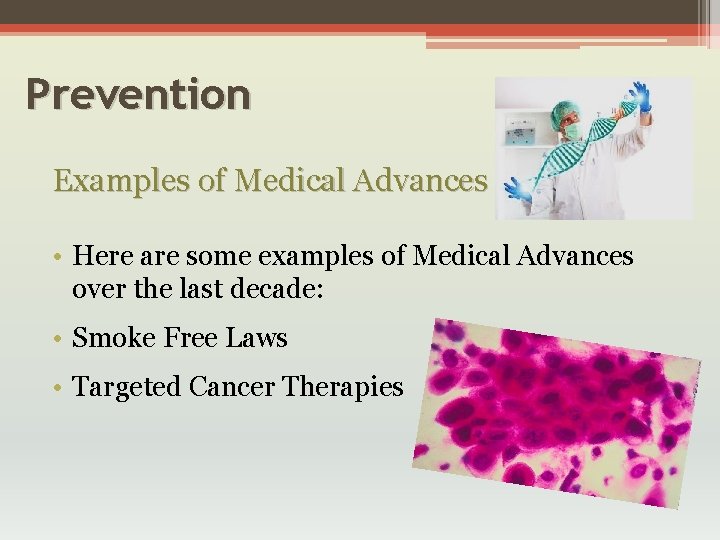 Prevention

Examples of Medical Advances

• Here are some examples of Medical Advances over the last decade:

• Smoke Free Laws

• Targeted Cancer Therapies